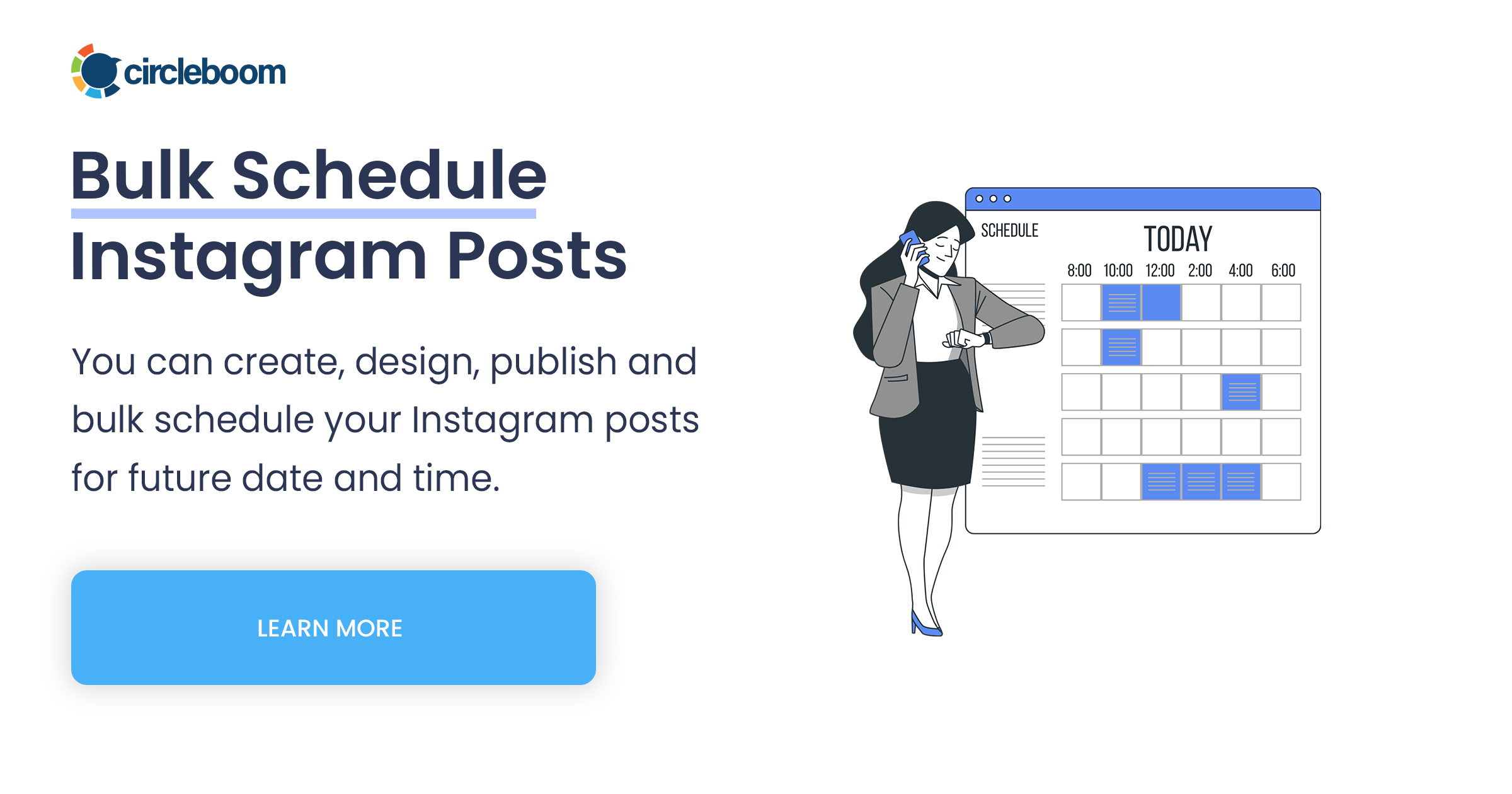 circleboom

Bulk Schedule Instagram Posts

You can create, design, publish and bulk schedule your Instagram posts for future date and time.

LEARN MORE

SCHEDULE

TODAY

8:00 10:00 12:00 2:00 4:00 6:00